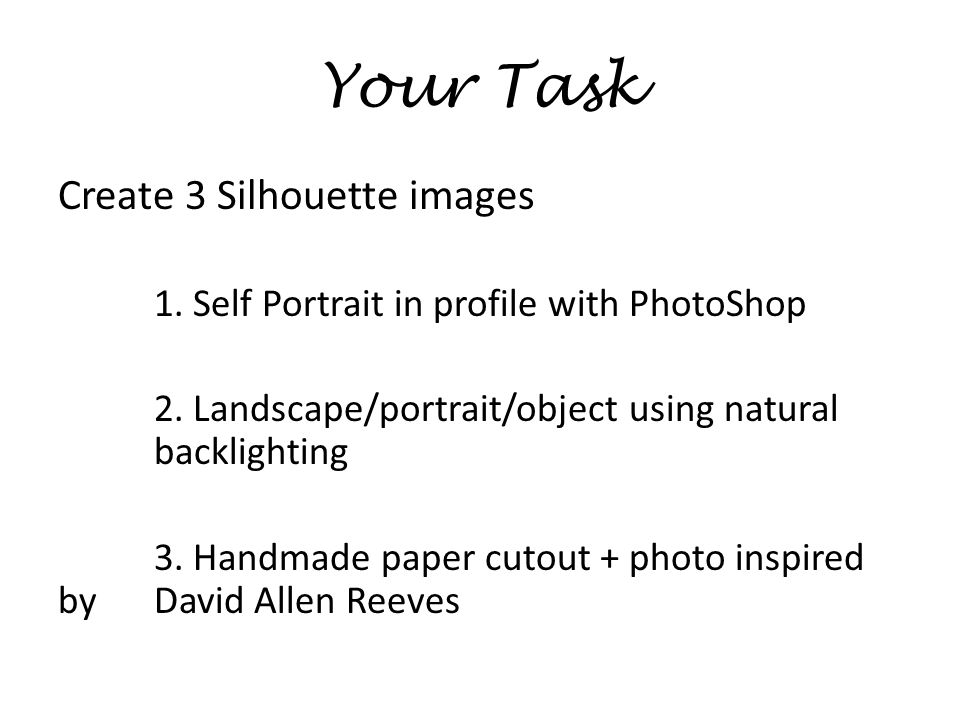 Your Task

Create 3 Silhouette images

1. Self Portrait in profile with PhotoShop

2. Landscape/portrait/object using natural backlighting

3. Handmade paper cutout + photo inspired by David Allen Reeves